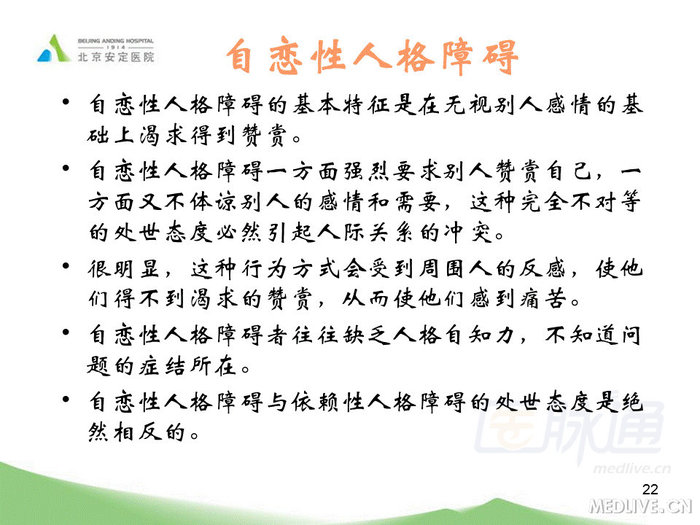 BEIJING ANDING HOSPITAL
1914
北京安定医院

自恋性人格障碍

• 自恋性人格障碍的基本特征是在无视别人感情的基础上渴求得到赞赏。

• 自恋性人格障碍一方面强烈要求别人赞赏自己，一方面又不体谅别人的感情和需要，这种完全不对等的处世态度必然引起人际关系的冲突。

• 很明显，这种行为方式会受到周围人的反感，使他们得不到渴求的赞赏，从而使他们感到痛苦。

• 自恋性人格障碍者往往缺乏人格自知力，不知道问题的症结所在。

• 自恋性人格障碍与依赖性人格障碍的处世态度是绝然相反的。

医脉通
medlive.cn

22

MEDLIVE.CN